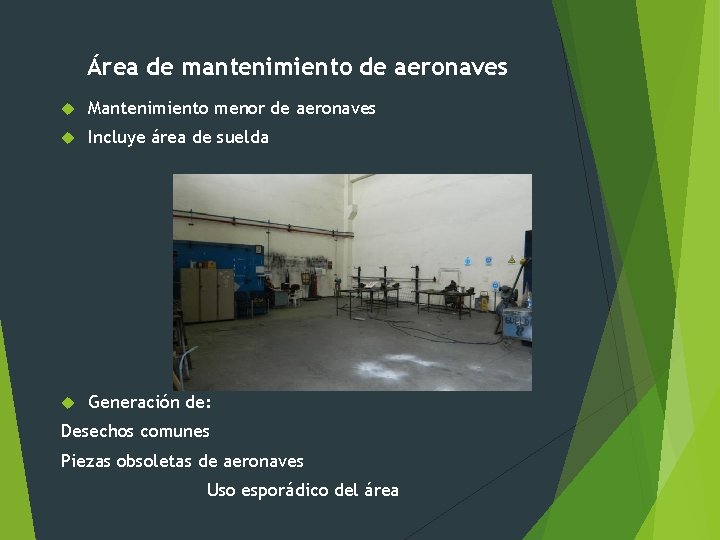 Área de mantenimiento de aeronaves

Mantenimiento menor de aeronaves

Incluye área de suelda

Generación de:

Desechos comunes

Piezas obsoletas de aeronaves

Uso esporádico del área